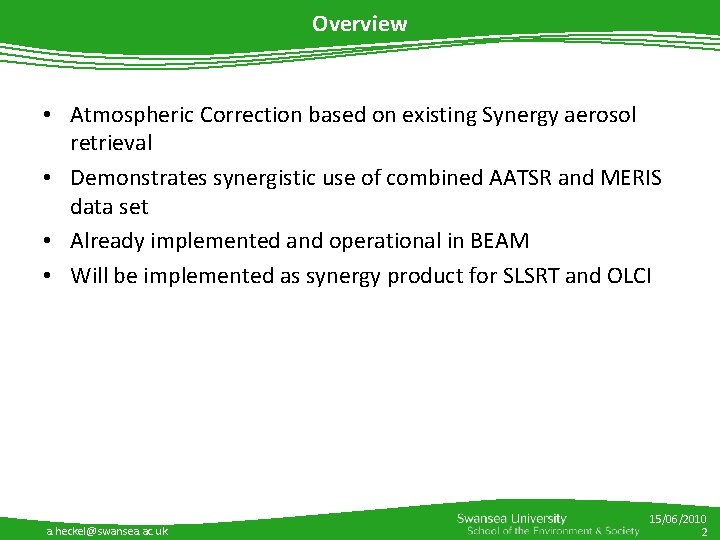 Overview

• Atmospheric Correction based on existing Synergy aerosol retrieval

• Demonstrates synergistic use of combined AATSR and MERIS data set

• Already implemented and operational in BEAM

• Will be implemented as synergy product for SLSRT and OLCI

a.heckel@swansea.ac.uk

Swansea University
School of the Environment & Society

15/06/2010
2